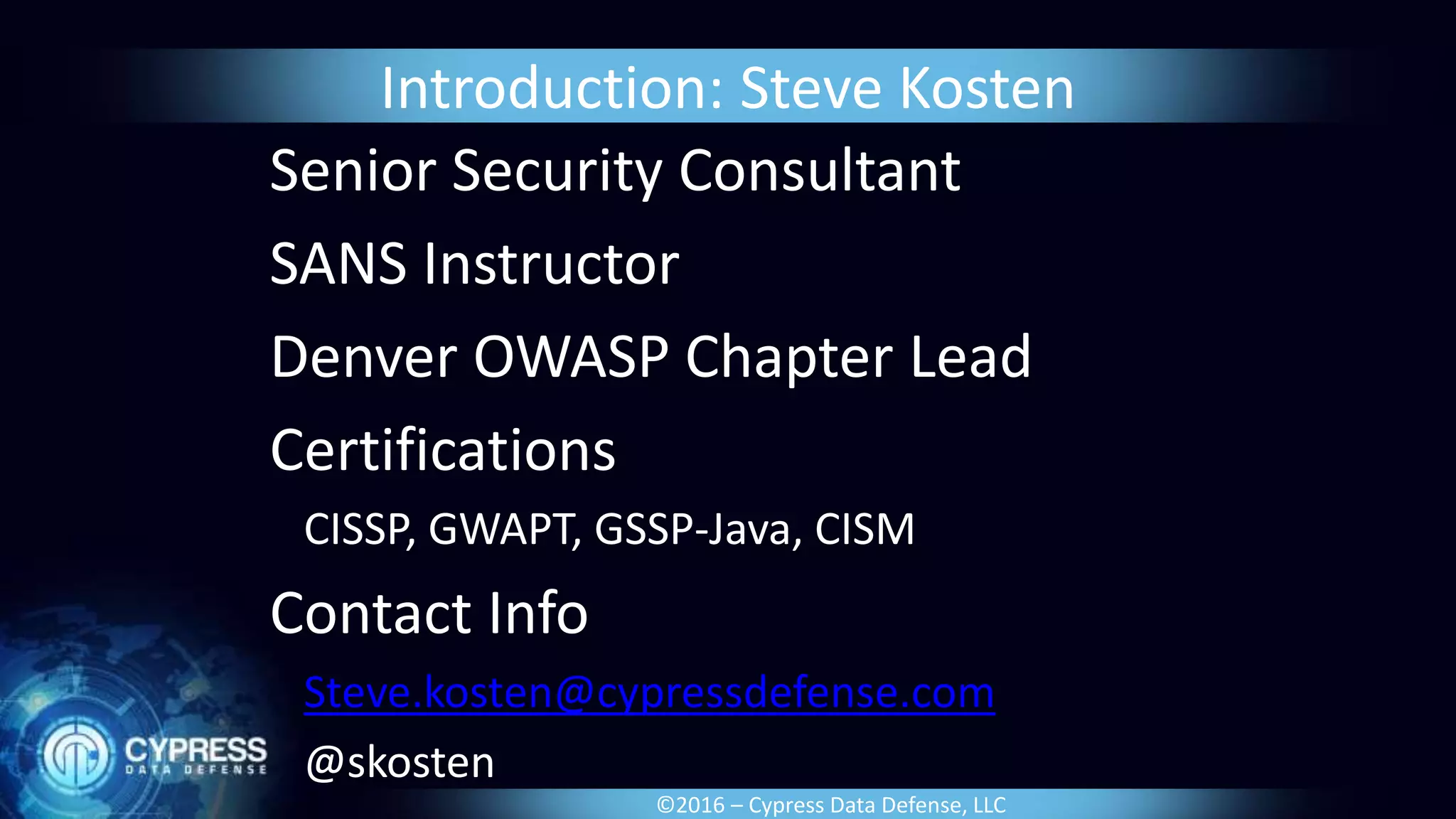 Introduction: Steve Kosten

Senior Security Consultant

SANS Instructor

Denver OWASP Chapter Lead

Certifications

CISSP, GWAPT, GSSP-Java, CISM

Contact Info

Steve.kosten@cypressdefense.com

@skosten

CYPRESS DATA DEFENSE

©2016 – Cypress Data Defense, LLC